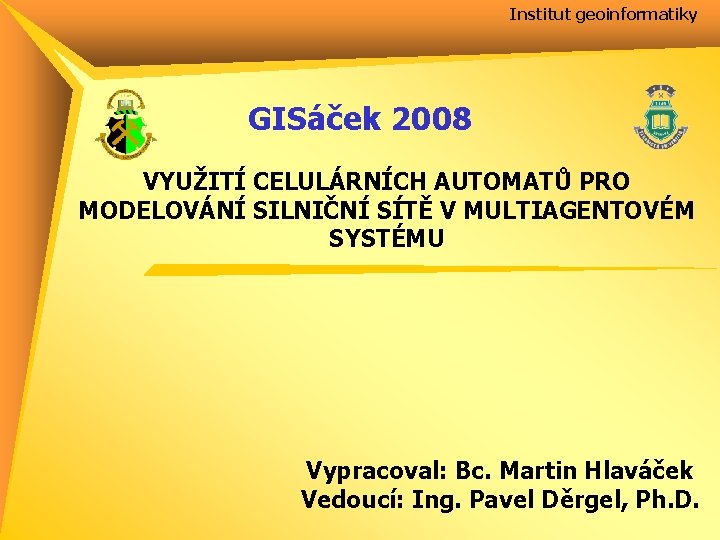 Institut geoinformatiky

GISáček 2008

VYUŽITÍ CELULÁRNÍCH AUTOMATŮ PRO MODELOVÁNÍ SILNIČNÍ SÍTĚ V MULTIAGENTOVÉM SYSTÉMU

Vypracoval: Bc. Martin Hlaváček
Vedoucí: Ing. Pavel Děrgel, Ph.D.